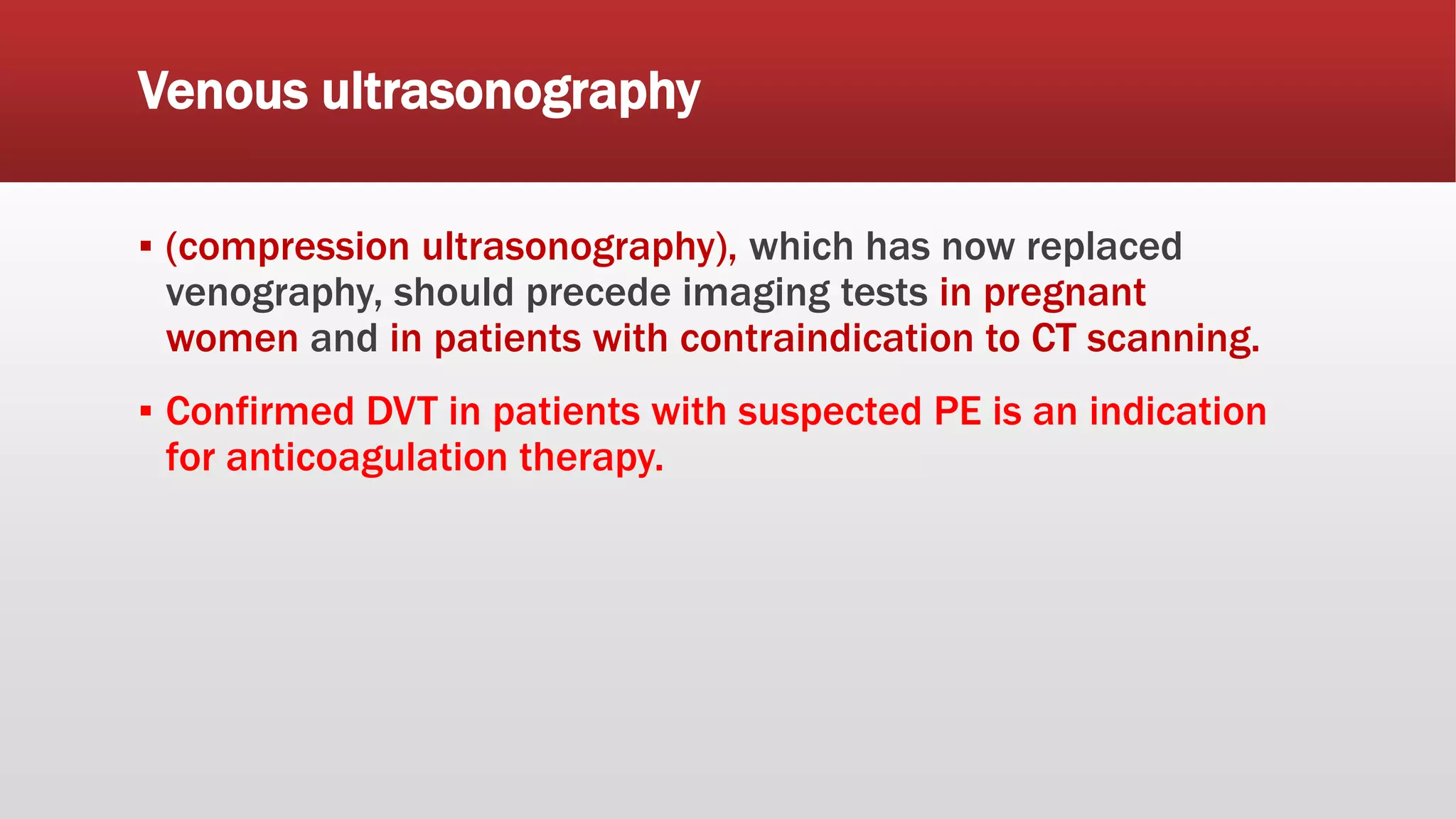 Venous ultrasonography

▪ (compression ultrasonography), which has now replaced venography, should precede imaging tests in pregnant women and in patients with contraindication to CT scanning.

▪ Confirmed DVT in patients with suspected PE is an indication for anticoagulation therapy.